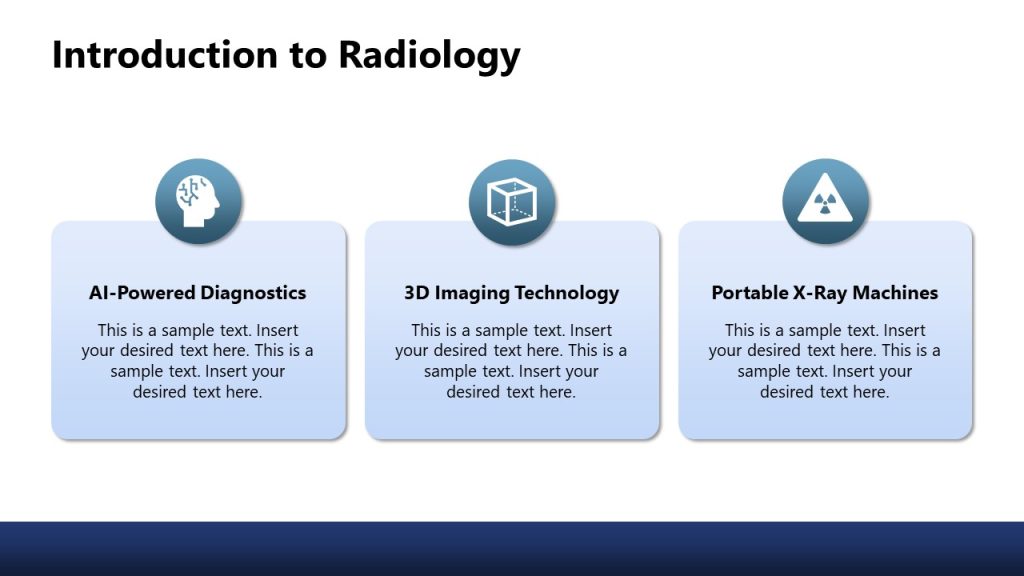 Introduction to Radiology

AI-Powered Diagnostics

This is a sample text. Insert your desired text here. This is a sample text. Insert your desired text here.

3D Imaging Technology

This is a sample text. Insert your desired text here. This is a sample text. Insert your desired text here.

Portable X-Ray Machines

This is a sample text. Insert your desired text here. This is a sample text. Insert your desired text here.